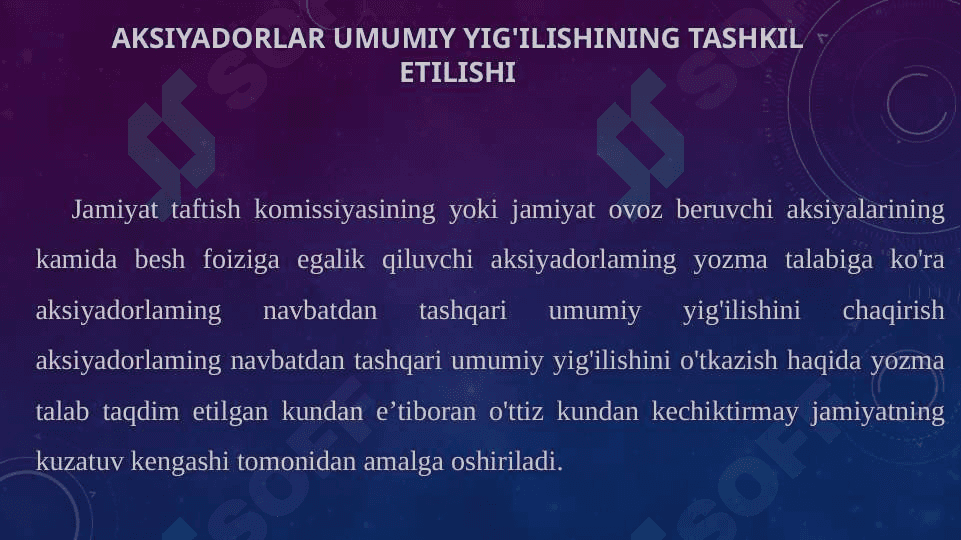 AKSIYADORLAR UMUMIY YIG'ILISHINING TASHKIL ETILISHI

Jamiyat taftish komissiyasining yoki jamiyat ovoz beruvchi aksiyalarining kamida besh foiziga egalik qiluvchi aksiyadorlaming yozma talabiga ko'ra aksiyadorlaming navbatdan tashqari umumiy yig'ilishini chaqirish aksiyadorlaming navbatdan tashqari umumiy yig'ilishini o'tkazish haqida yozma talab taqdim etilgan kundan e’tiboran o'ttiz kundan kechiktirmay jamiyatning kuzatuv kengashi tomonidan amalga oshiriladi.